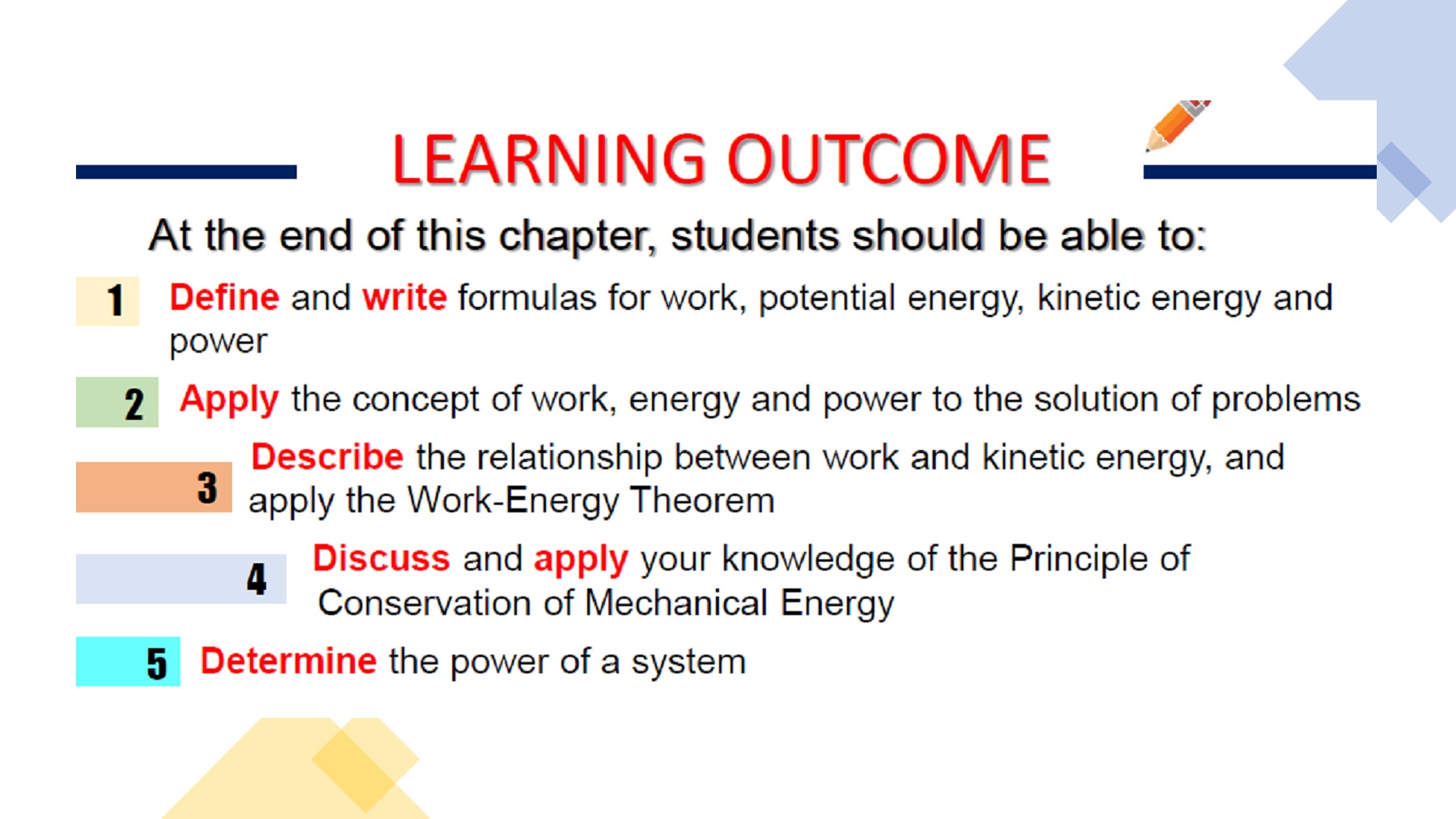 LEARNING OUTCOME

At the end of this chapter, students should be able to:

1 Define and write formulas for work, potential energy, kinetic energy and power

2 Apply the concept of work, energy and power to the solution of problems

3 Describe the relationship between work and kinetic energy, and apply the Work-Energy Theorem

4 Discuss and apply your knowledge of the Principle of Conservation of Mechanical Energy

5 Determine the power of a system